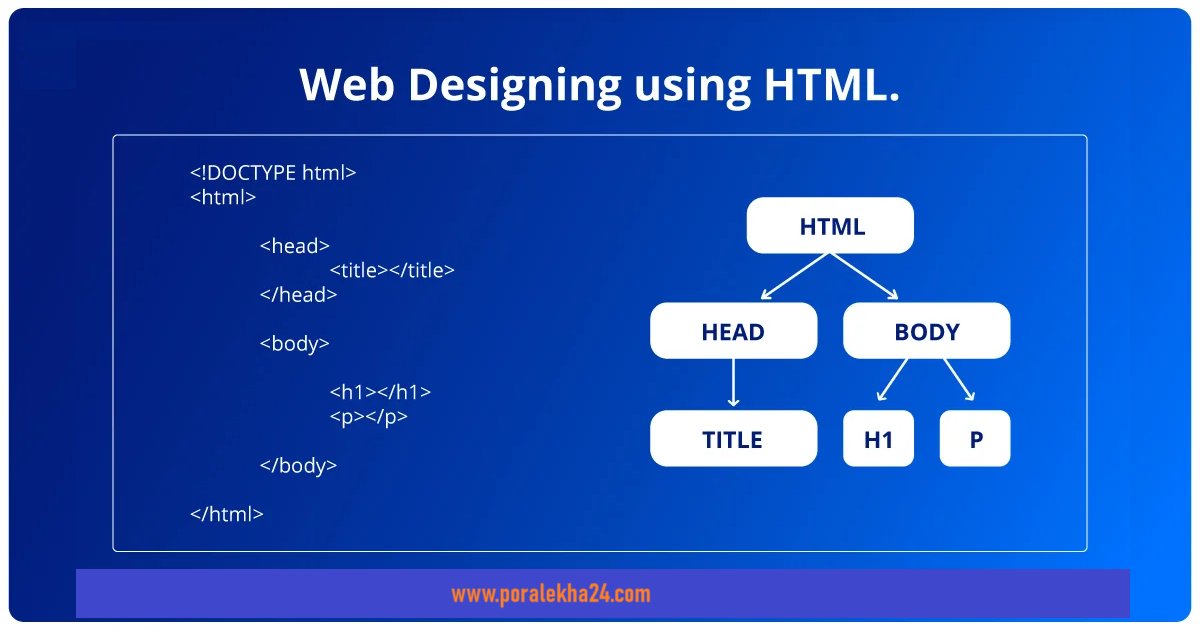 Web Designing using HTML.

<!DOCTYPE html>
<html>

<head>
<title></title>
</head>

<body>

<h1></h1>
<p></p>

</body>

</html>

HTML

HEAD

BODY

TITLE

H1

P

www.poralekha24.com